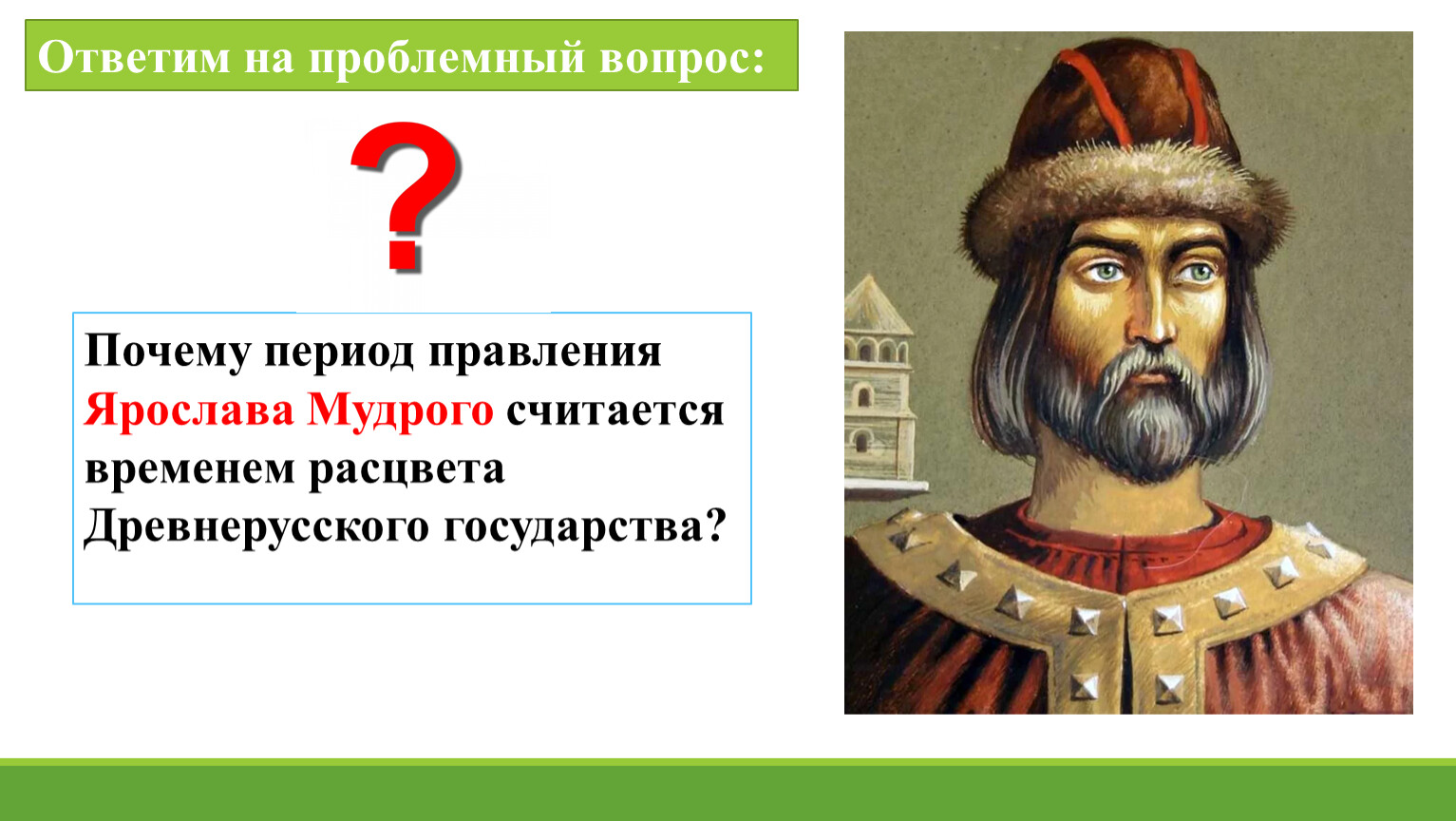 Ответим на проблемный вопрос:

?

Почему период правления Ярослава Мудрого считается временем расцвета Древнерусского государства?